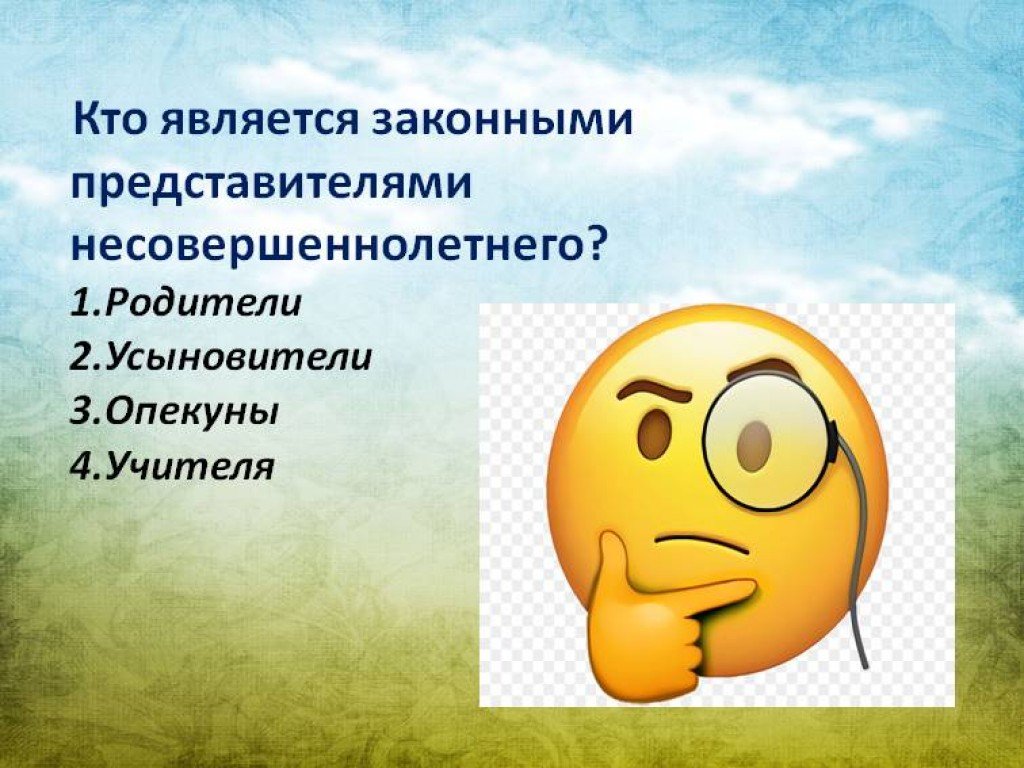 Кто является законными представителями несовершеннолетнего?

1.Родители
2.Усыновители
3.Опекуны
4.Учителя